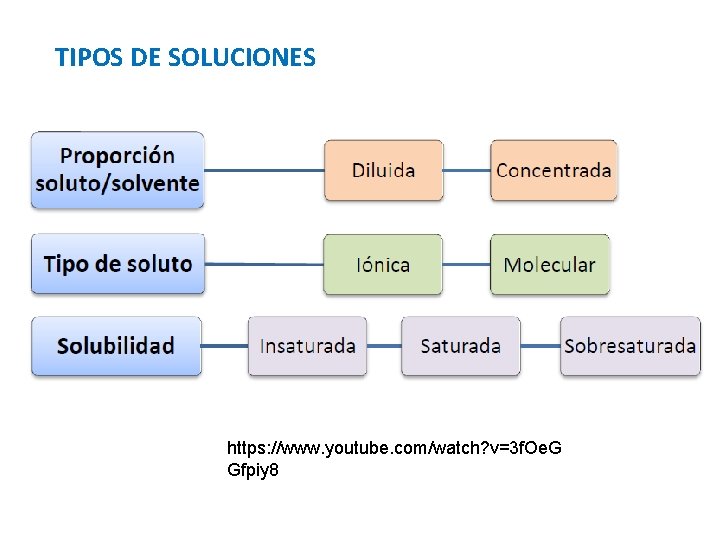 TIPOS DE SOLUCIONES

Proporción soluto/solvente

Diluida

Concentrada

Tipo de soluto

Iónica

Molecular

Solubilidad

Insaturada

Saturada

Sobresaturada

https://www.youtube.com/watch?v=3fOeGGfpiy8